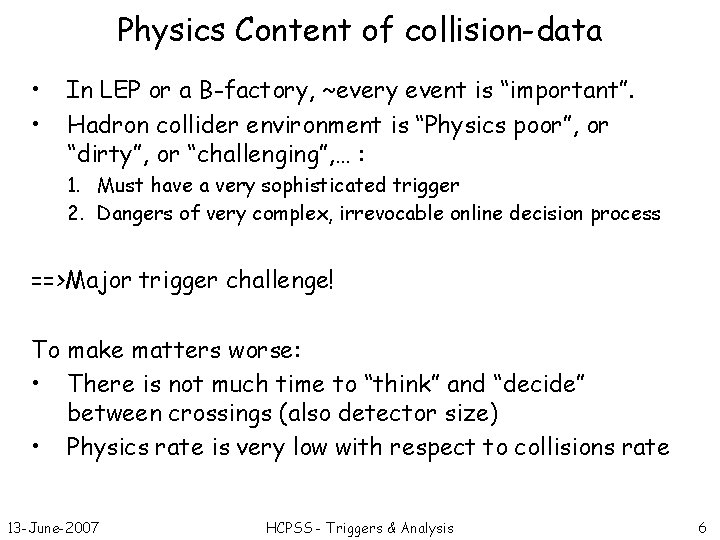 Physics Content of collision-data

• In LEP or a B-factory, ~every event is “important”.
• Hadron collider environment is “Physics poor”, or “dirty”, or “challenging”,… :
1. Must have a very sophisticated trigger
2. Dangers of very complex, irrevocable online decision process

==>Major trigger challenge!

To make matters worse:
• There is not much time to “think” and “decide” between crossings (also detector size)
• Physics rate is very low with respect to collisions rate

13-June-2007 HCPSS - Triggers & Analysis 6